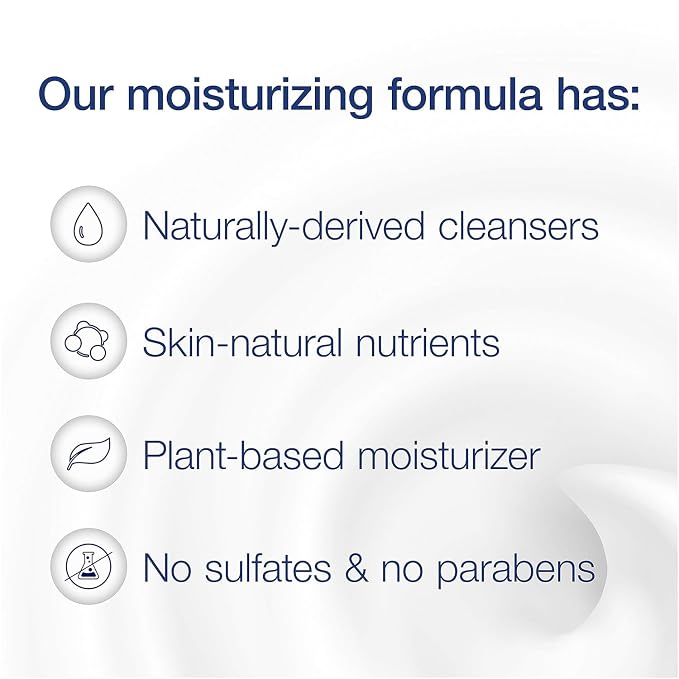 Our moisturizing formula has:

Naturally-derived cleansers

Skin-natural nutrients

Plant-based moisturizer

No sulfates & no parabens